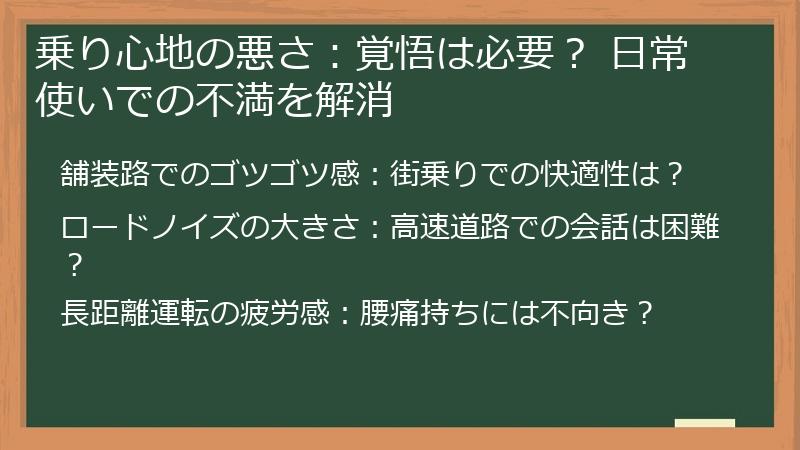 乗り心地の悪さ：覚悟は必要？ 日常使いでの不満を解消

舗装路でのゴツゴツ感：街乗りでの快適性は？

ロードノイズの大きさ：高速道路での会話は困難？

長距離運転の疲労感：腰痛持ちには不向き？